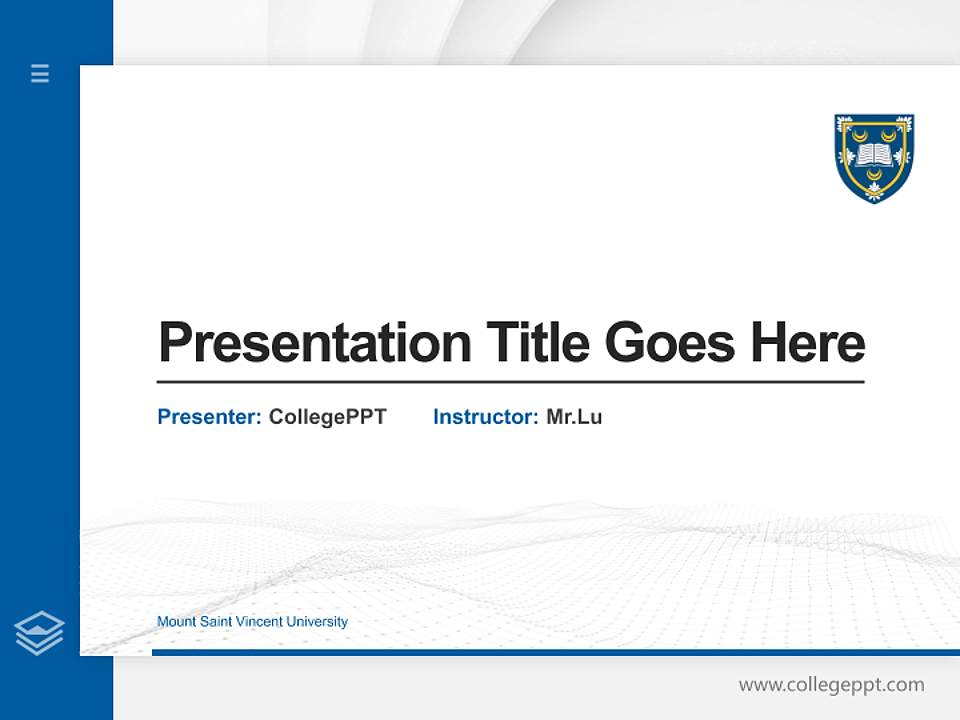 Presentation Title Goes Here

Presenter: CollegePPT Instructor: Mr.Lu

Mount Saint Vincent University

www.collegeppt.com